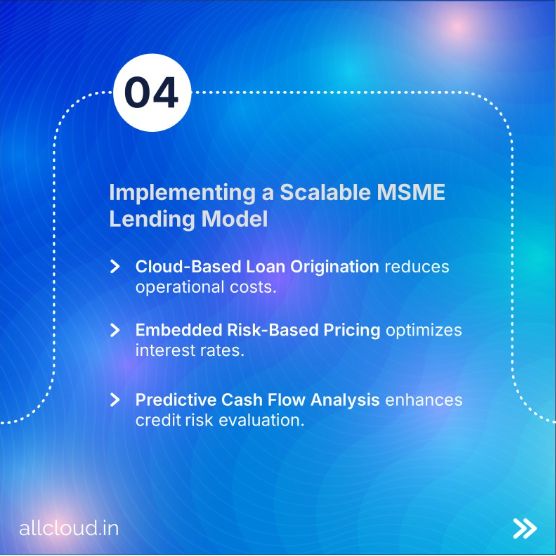 04

Implementing a Scalable MSME Lending Model

Cloud-Based Loan Origination reduces operational costs.

Embedded Risk-Based Pricing optimizes interest rates.

Predictive Cash Flow Analysis enhances credit risk evaluation.

allcloud.in